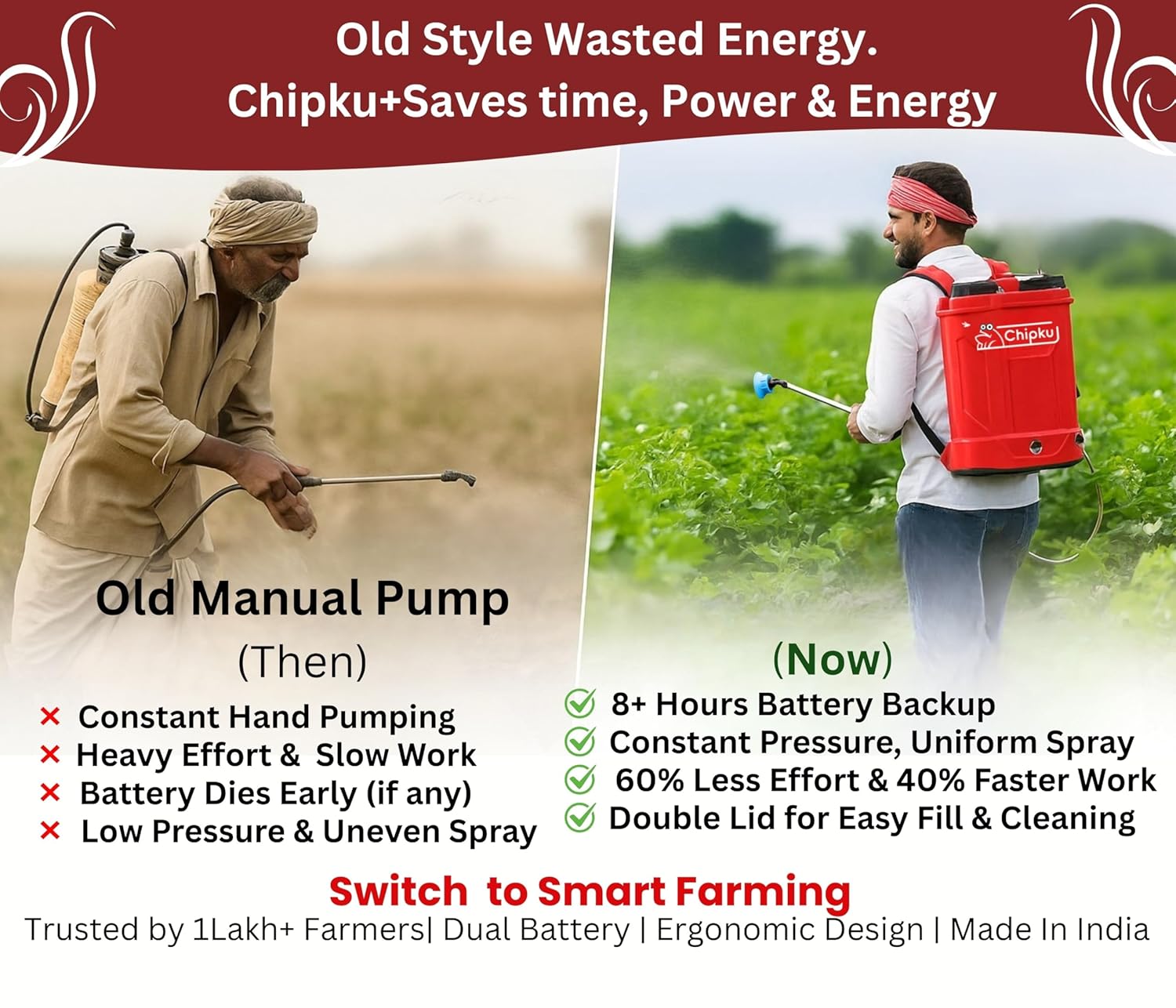 Old Style Wasted Energy.
Chipku+Saves time, Power & Energy

Chipku

Old Manual Pump
(Then)

× Constant Hand Pumping
× Heavy Effort & Slow Work
× Battery Dies Early (if any)
× Low Pressure & Uneven Spray

(Now)

✓ 8+ Hours Battery Backup
✓ Constant Pressure, Uniform Spray
✓ 60% Less Effort & 40% Faster Work
✓ Double Lid for Easy Fill & Cleaning

Switch to Smart Farming
Trusted by 1Lakh+ Farmers| Dual Battery | Ergonomic Design | Made In India